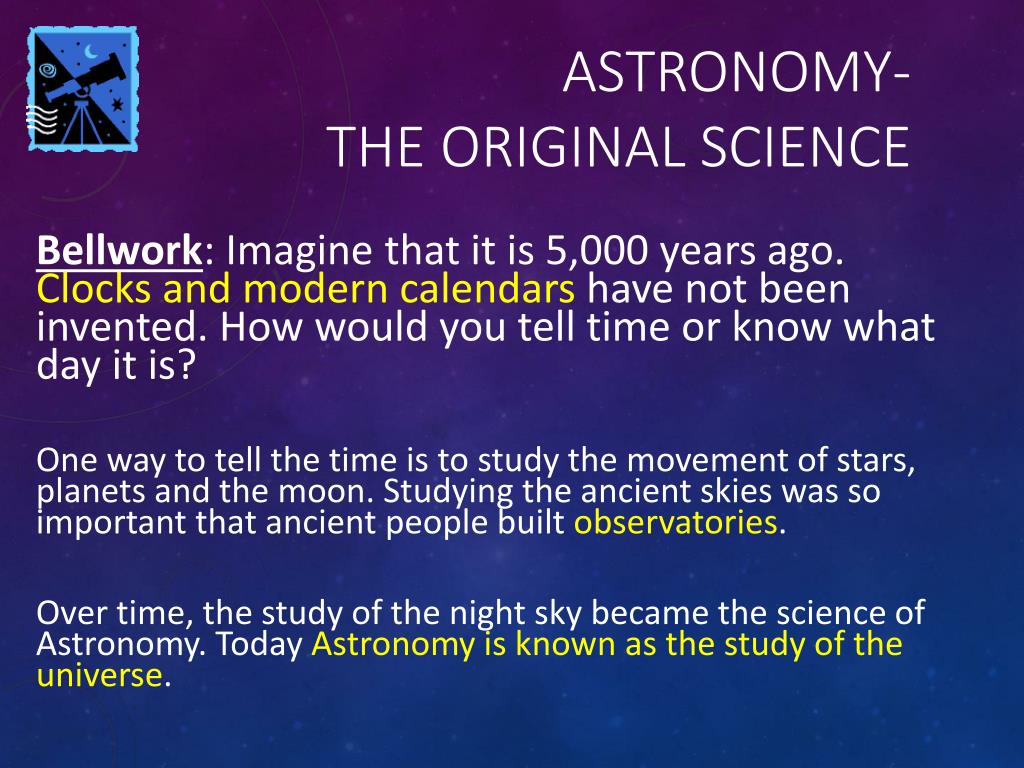 ASTRONOMY-
THE ORIGINAL SCIENCE

Bellwork: Imagine that it is 5,000 years ago. Clocks and modern calendars have not been invented. How would you tell time or know what day it is?

One way to tell the time is to study the movement of stars, planets and the moon. Studying the ancient skies was so important that ancient people built observatories.

Over time, the study of the night sky became the science of Astronomy. Today Astronomy is known as the study of the universe.